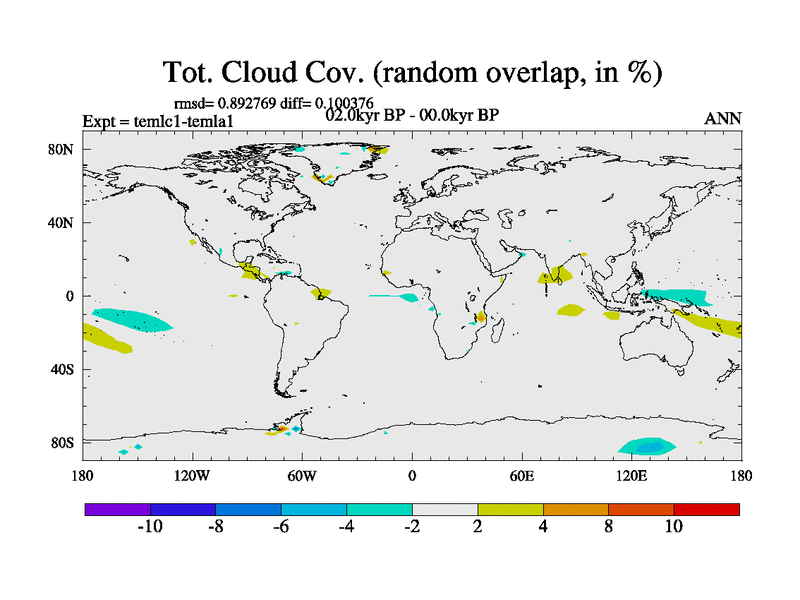 Tot. Cloud Cov. (random overlap, in %)

rmsd= 0.892769 diff= 0.100376

Expt = temlc1-temla1

02.0kyr BP - 00.0kyr BP

ANN

80N
40N
0
40S
80S

180 120W 60W 0 60E 120E 180

-10 -8 -6 -4 -2 2 4 8 10